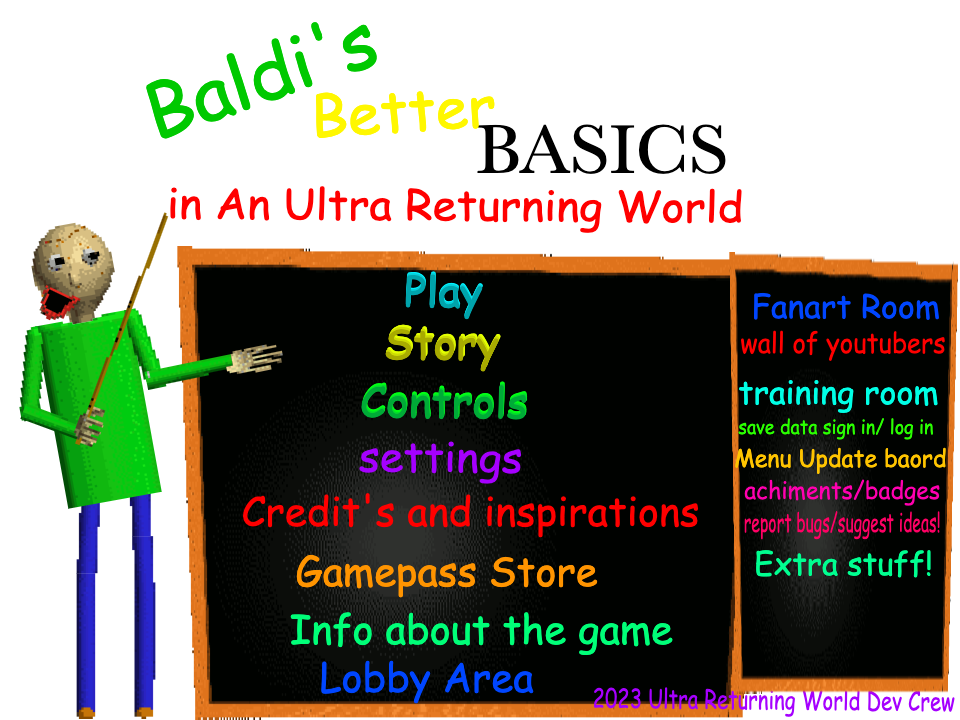 Baldi's Better BASICS
in An Ultra Returning World

Play
Story
Controls
settings
Credit's and inspirations
Gamepass Store
Info about the game
Lobby Area

Fanart Room
wall of youtubers
training room
save data sign in/ log in
Menu Update baord
achiments/badges
report bugs/suggest ideas!
Extra stuff!

2023 Ultra Returning World Dev Crew